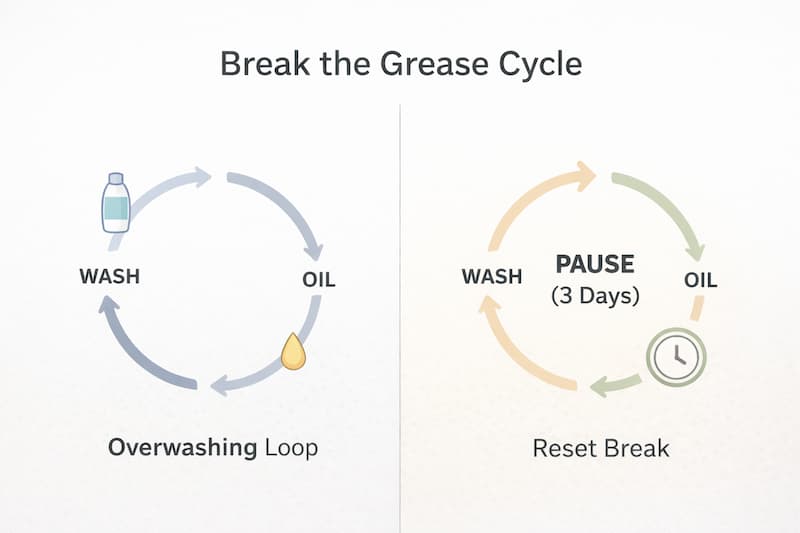 Break the Grease Cycle

WASH

OIL

Overwashing Loop

WASH

PAUSE
(3 Days)

OIL

Reset Break